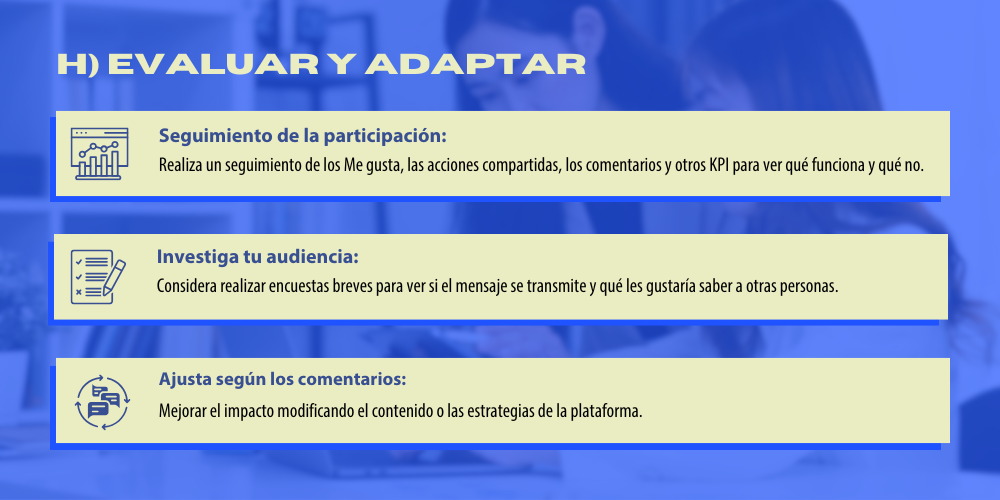 H) EVALUAR Y ADAPTAR

Seguimiento de la participación:
Realiza un seguimiento de los Me gusta, las acciones compartidas, los comentarios y otros KPI para ver qué funciona y qué no.

Investiga tu audiencia:
Considera realizar encuestas breves para ver si el mensaje se transmite y qué les gustaría saber a otras personas.

Ajusta según los comentarios:
Mejorar el impacto modificando el contenido o las estrategias de la plataforma.